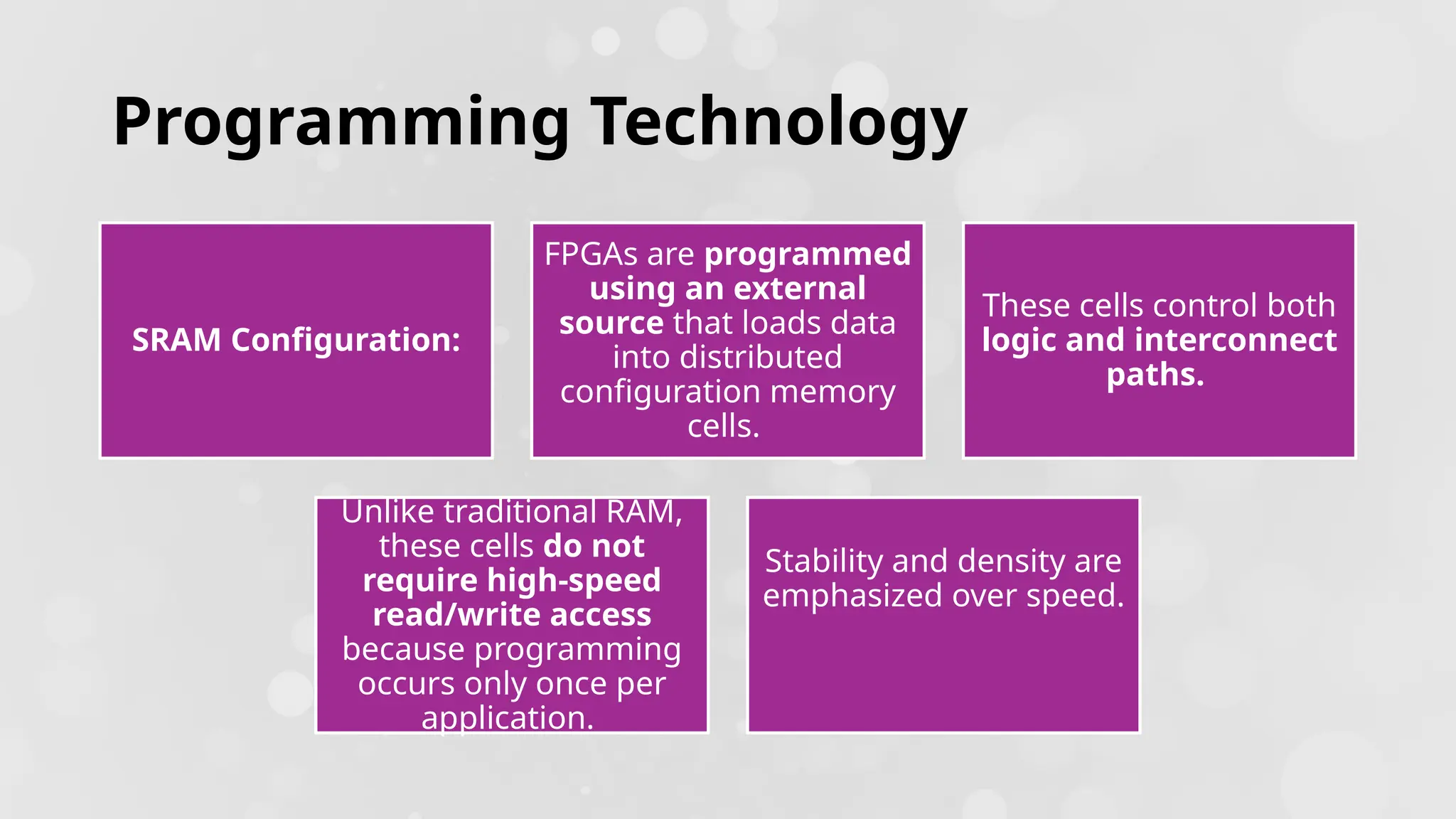 Programming Technology

SRAM Configuration:

FPGAs are programmed using an external source that loads data into distributed configuration memory cells.

These cells control both logic and interconnect paths.

Unlike traditional RAM, these cells do not require high-speed read/write access because programming occurs only once per application.

Stability and density are emphasized over speed.